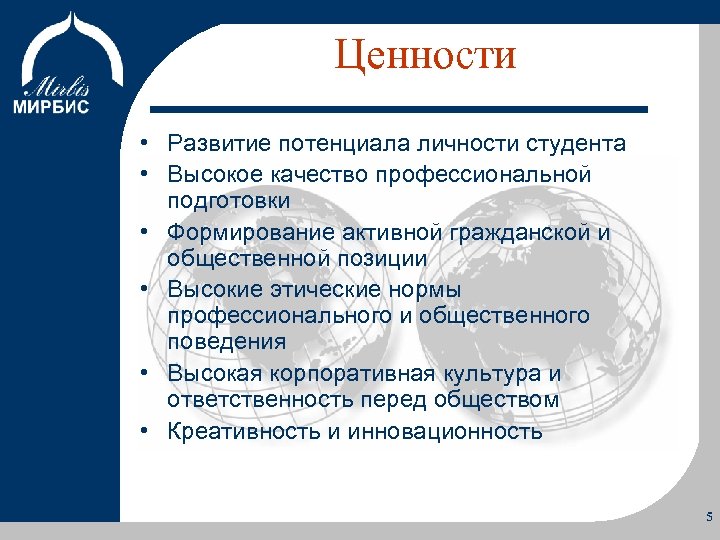 Mirbis
МИРБИС

Ценности

• Развитие потенциала личности студента
• Высокое качество профессиональной подготовки
• Формирование активной гражданской и общественной позиции
• Высокие этические нормы профессионального и общественного поведения
• Высокая корпоративная культура и ответственность перед обществом
• Креативность и инновационность

5